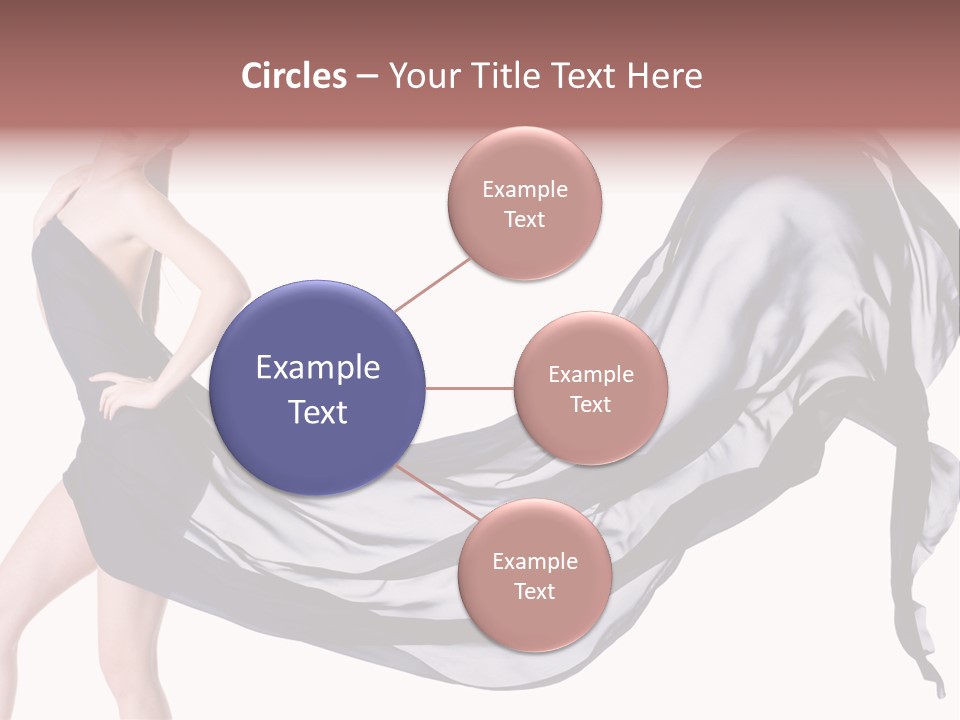 Circles – Your Title Text Here

Example Text

Example Text

Example Text

Example Text